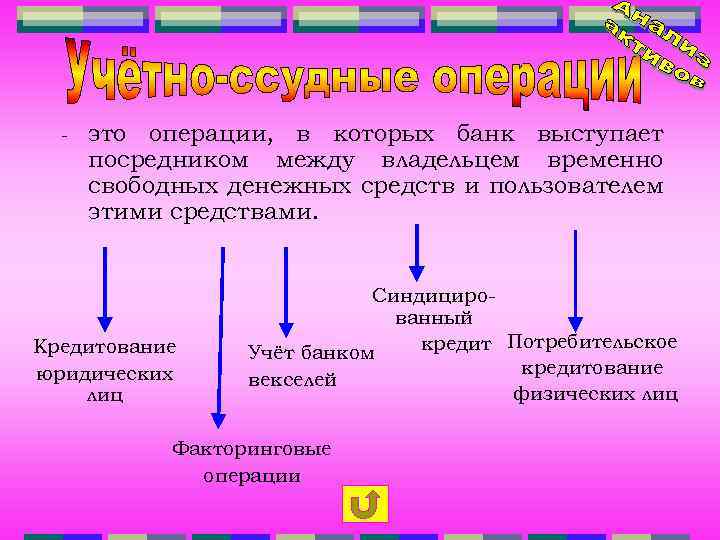 Анализ активов

Учётно-ссудные операции

- это операции, в которых банк выступает посредником между владельцем временно свободных денежных средств и пользователем этими средствами.

Кредитование юридических лиц

Факторинговые операции

Учёт банком векселей

Синдицированный кредит

Потребительское кредитование физических лиц